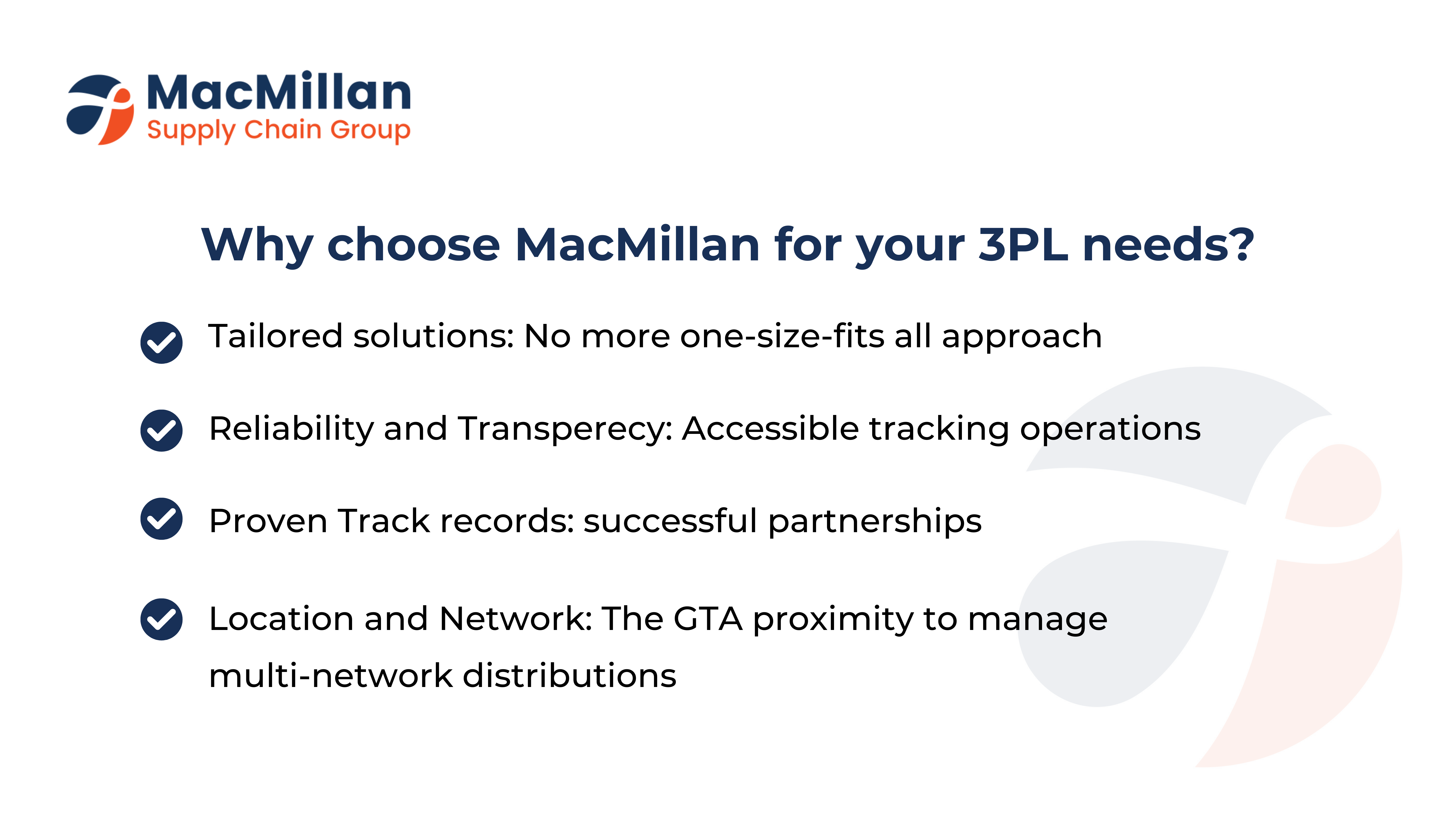 MacMillan
Supply Chain Group

Why choose MacMillan for your 3PL needs?

Tailored solutions: No more one-size-fits all approach

Reliability and Transperecy: Accessible tracking operations

Proven Track records: successful partnerships

Location and Network: The GTA proximity to manage multi-network distributions